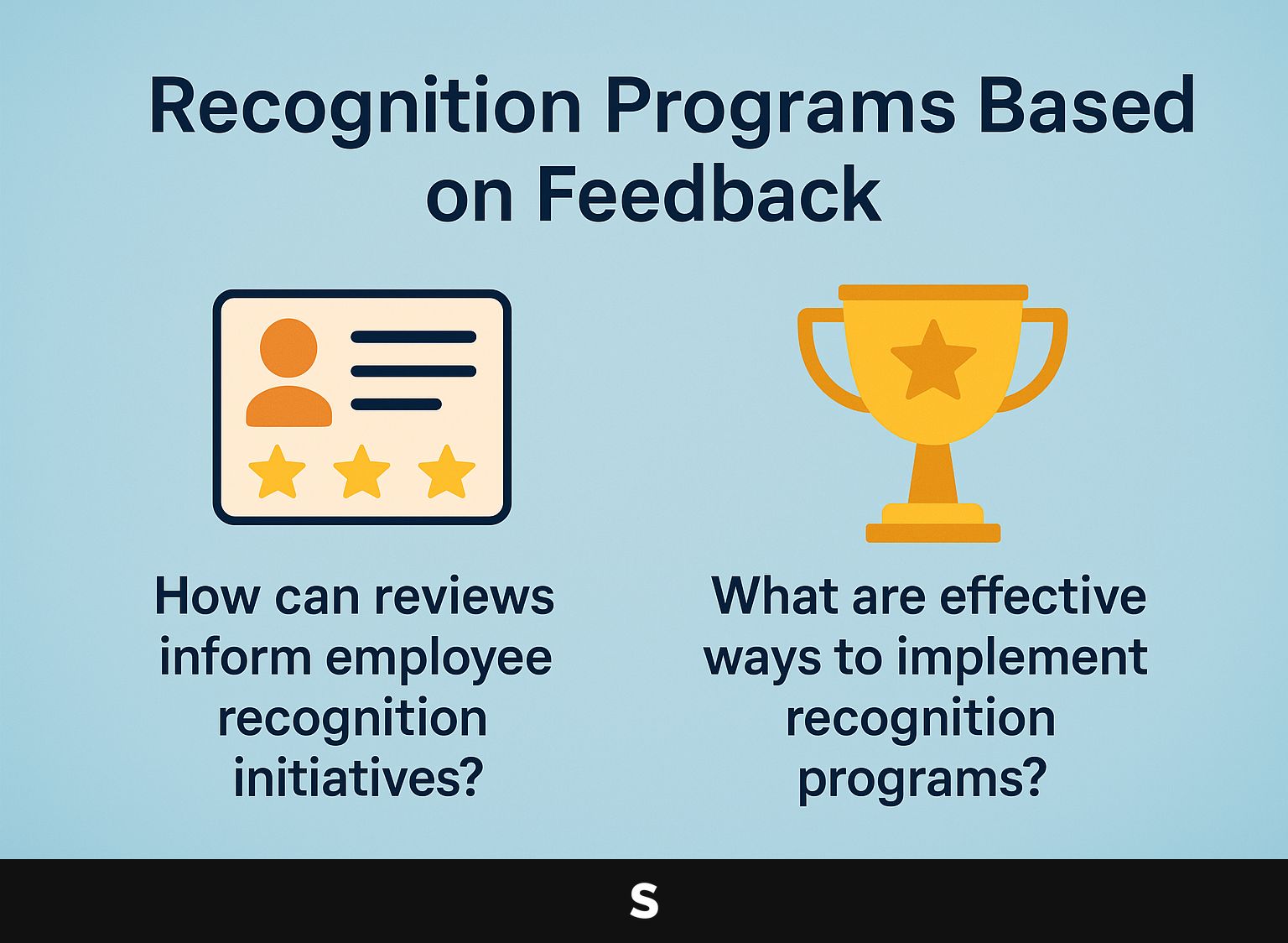 Recognition Programs Based on Feedback

How can reviews inform employee recognition initiatives?

What are effective ways to implement recognition programs?

S